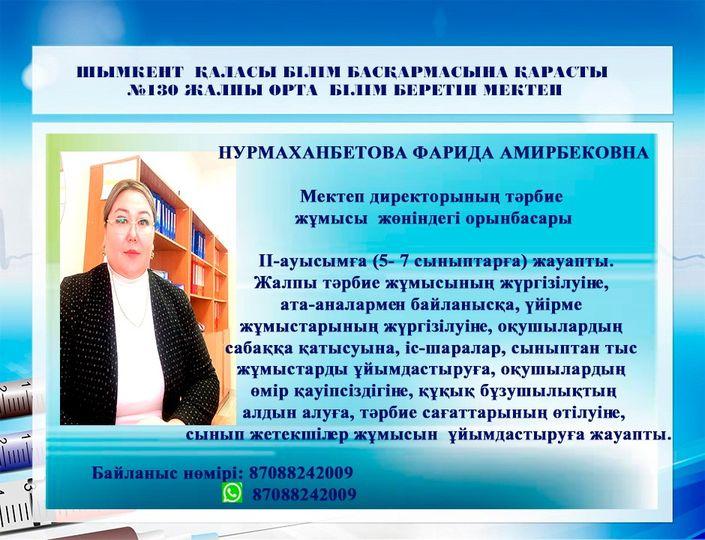 ШЫМКЕНТ ҚАЛАСЫ БІЛІМ БАСҚАРМАСЫНА ҚАРАСТЫ №130 ЖАЛПЫ ОРТА БІЛІМ БЕРЕТІН МЕКТЕП

НУРМАХАНБЕТОВА ФАРИДА АМИРБЕКОВНА

Мектеп директорының тәрбие жұмысы жөніндегі орынбасары

ІІ-ауысымға (5- 7 сыныптарға) жауапты. Жалпы тәрбие жұмысының жүргізілуіне, ата-аналармен байланысқа, үйірме жұмыстарының жүргізілуіне, оқушылардың сабаққа қатысуына, іс-шаралар, сыныптан тыс жұмыстарды ұйымдастыруға, оқушылардың өмір қауіпсіздігіне, құқық бұзушылықтың алдын алуға, тәрбие сағаттарының өтілуіне, сынып жетекшілер жұмысын ұйымдастыруға жауапты.

Байланыс нөмірі: 87088242009
87088242009